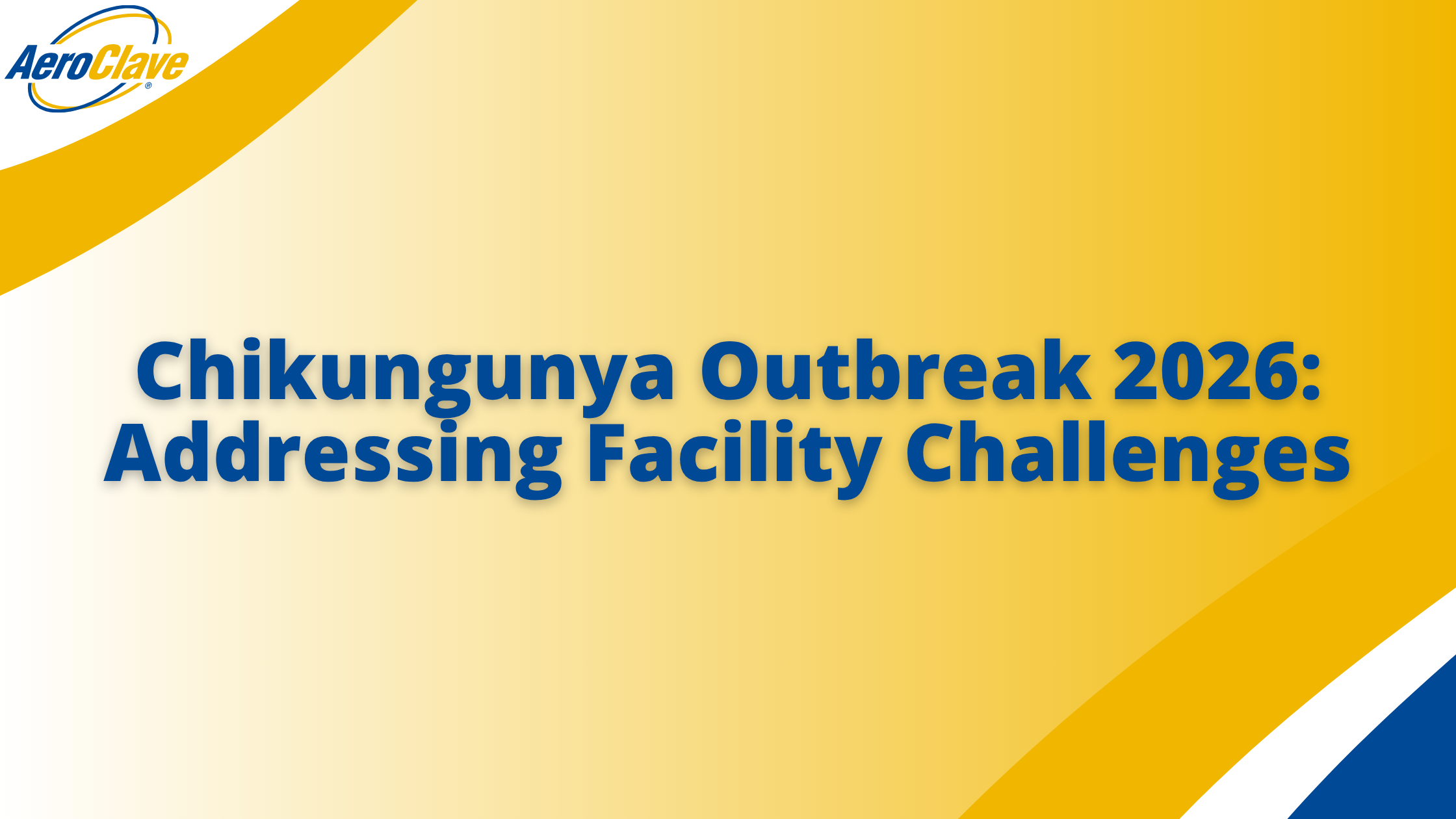 AeroClave®

Chikungunya Outbreak 2026: Addressing Facility Challenges